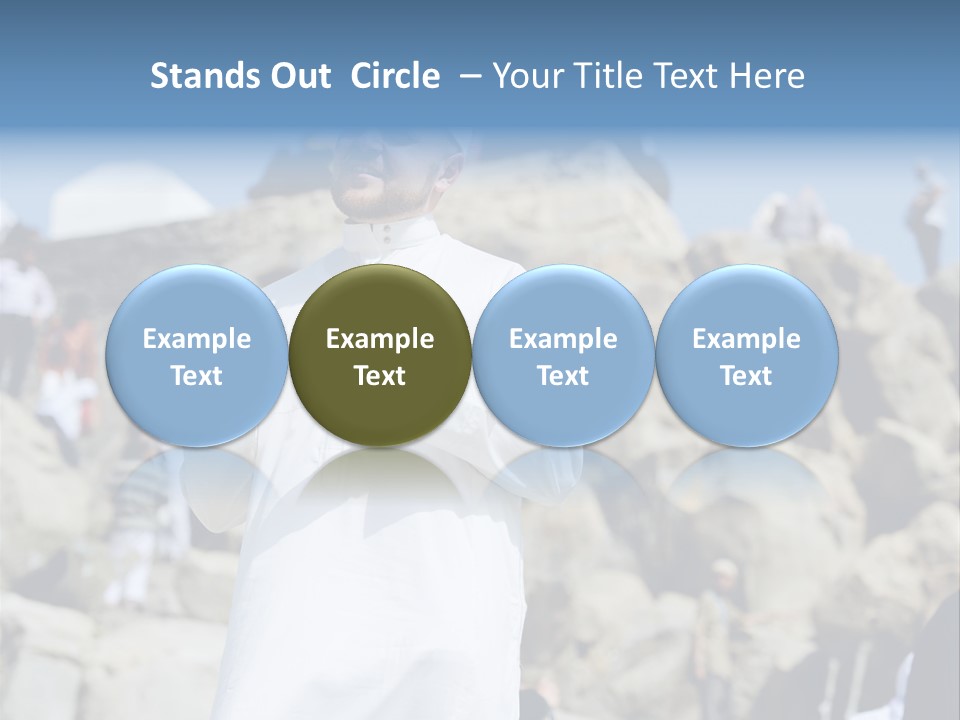 Stands Out Circle – Your Title Text Here

Example Text

Example Text

Example Text

Example Text